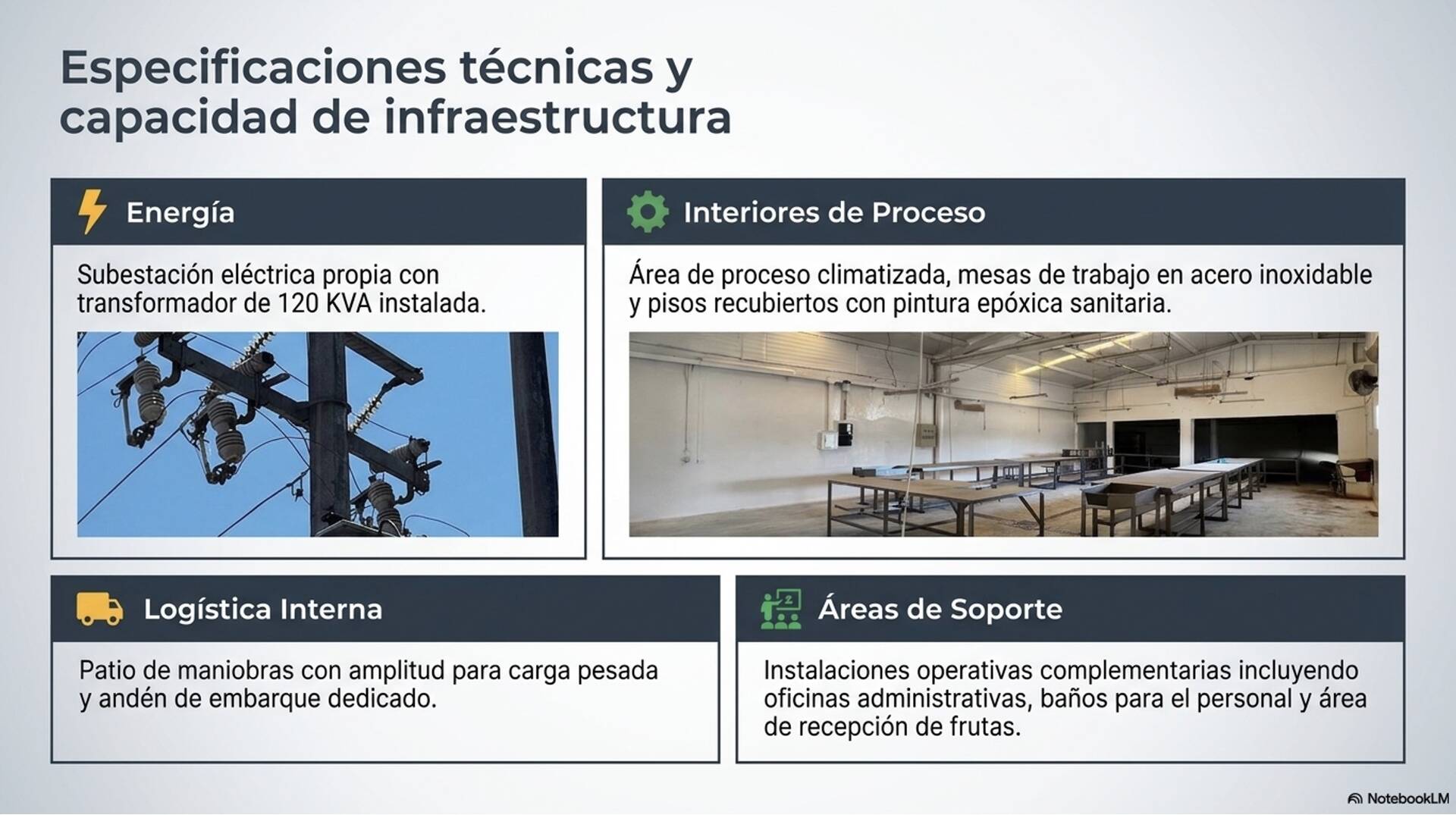 Especificaciones técnicas y capacidad de infraestructura

Energía

Subestación eléctrica propia con transformador de 120 KVA instalada.

Interiores de Proceso

Área de proceso climatizada, mesas de trabajo en acero inoxidable y pisos recubiertos con pintura epóxica sanitaria.

Logística Interna

Patio de maniobras con amplitud para carga pesada y andén de embarque dedicado.

Áreas de Soporte

Instalaciones operativas complementarias incluyendo oficinas administrativas, baños para el personal y área de recepción de frutas.

NotebookLM